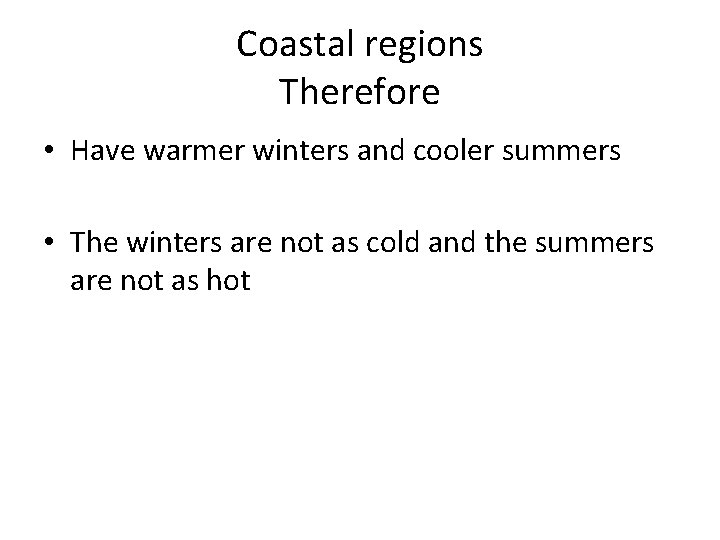 Coastal regions
Therefore

• Have warmer winters and cooler summers

• The winters are not as cold and the summers are not as hot